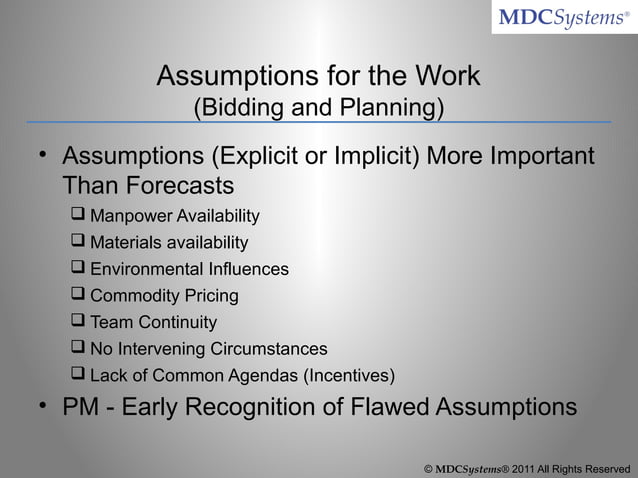 MDCSystems®

Assumptions for the Work
(Bidding and Planning)

• Assumptions (Explicit or Implicit) More Important Than Forecasts
❑ Manpower Availability
❑ Materials availability
❑ Environmental Influences
❑ Commodity Pricing
❑ Team Continuity
❑ No Intervening Circumstances
❑ Lack of Common Agendas (Incentives)
• PM - Early Recognition of Flawed Assumptions

© MDCSystems® 2011 All Rights Reserved